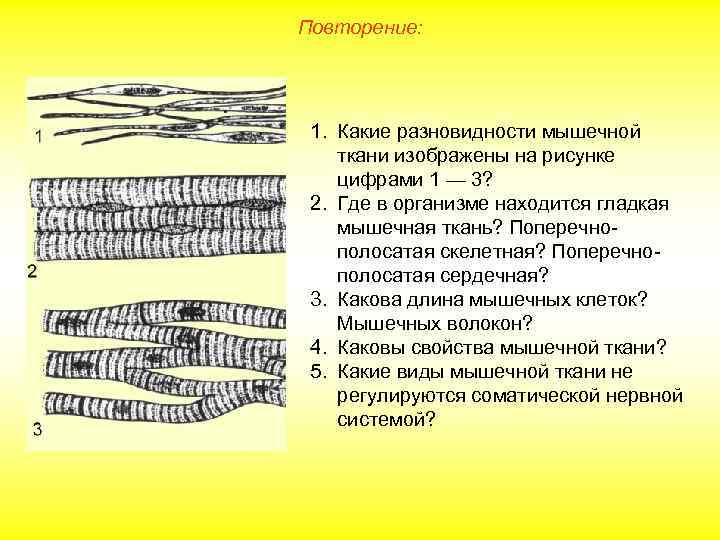 Повторение:

1

2

3

1. Какие разновидности мышечной ткани изображены на рисунке цифрами 1 — 3?
2. Где в организме находится гладкая мышечная ткань? Поперечно-полосатая скелетная? Поперечно-полосатая сердечная?
3. Какова длина мышечных клеток? Мышечных волокон?
4. Каковы свойства мышечной ткани?
5. Какие виды мышечной ткани не регулируются соматической нервной системой?